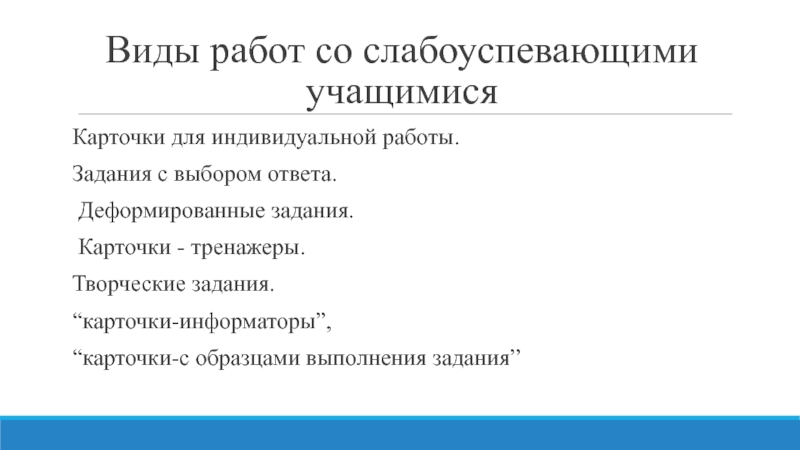 Виды работ со слабоуспевающими учащимися

Карточки для индивидуальной работы.

Задания с выбором ответа.

Деформированные задания.

Карточки - тренажеры.

Творческие задания.

“карточки-информаторы”,

“карточки-с образцами выполнения задания”